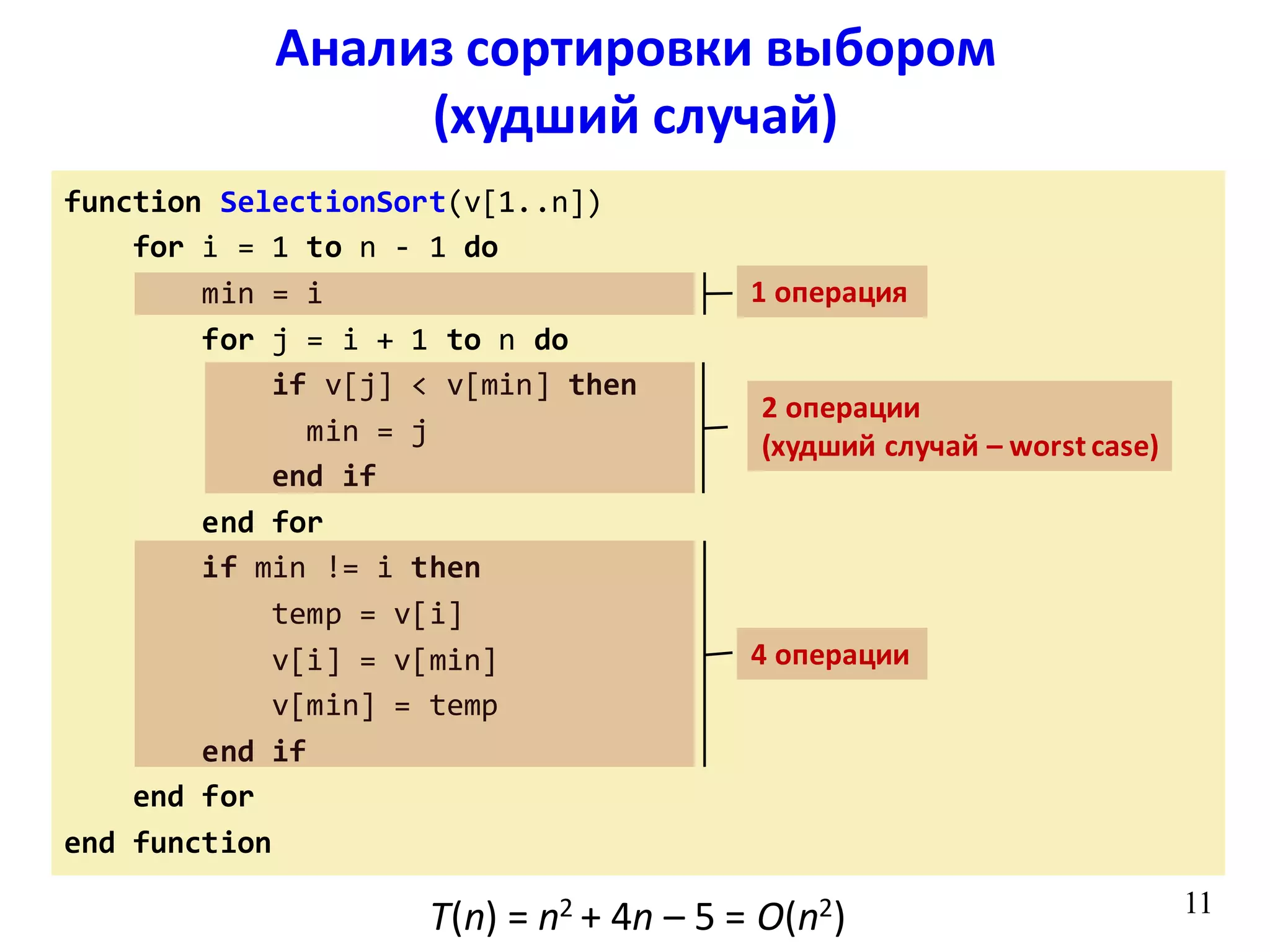 Анализ сортировки выбором (худший случай)

function SelectionSort(v[1..n])
for i = 1 to n - 1 do
min = i
for j = i + 1 to n do
if v[j] < v[min] then
min = j
end if
end for
if min != i then
temp = v[i]
v[i] = v[min]
v[min] = temp
end if
end for
end function

1 операция

2 операции
(худший случай – worst case)

4 операции

$T(n) = n^2 + 4n - 5 = O(n^2)$

11